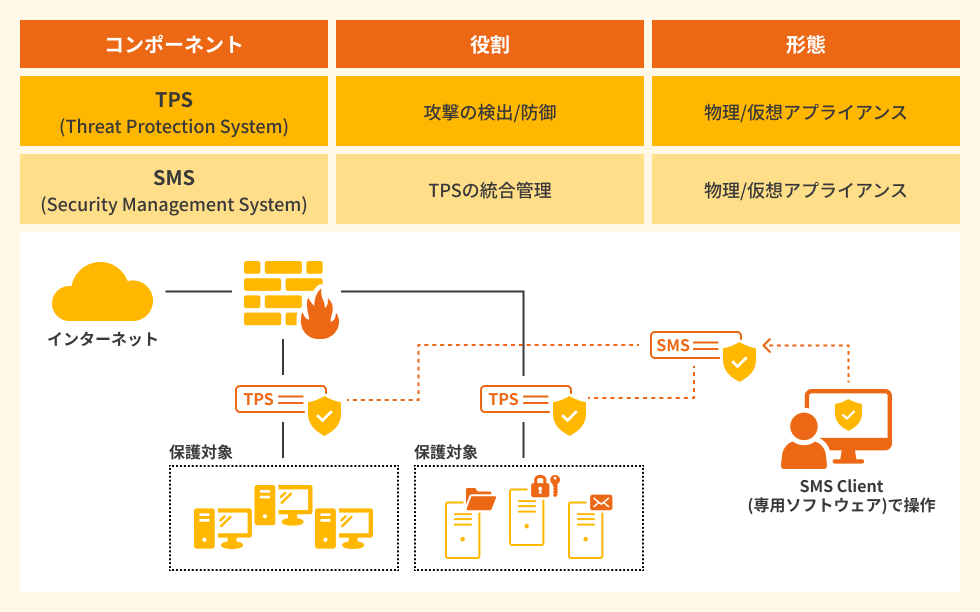 | コンポーネント | 役割 | 形態 |
|---|---|---|
| TPS (Threat Protection System) | 攻撃の検出/防御 | 物理/仮想アプライアンス |
| SMS (Security Management System) | TPSの統合管理 | 物理/仮想アプライアンス |

インターネット

SMS

TPS

TPS

保護対象

保護対象

SMS Client
(専用ソフトウェア)で操作